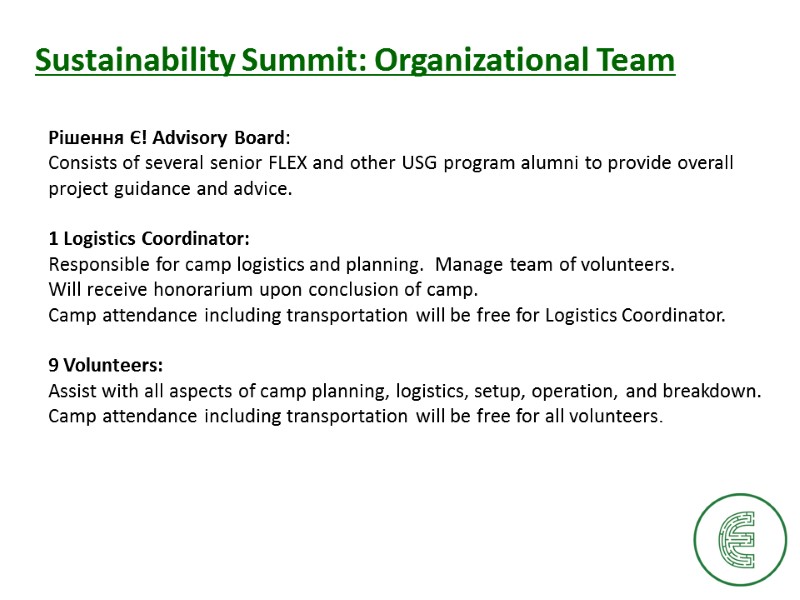 Sustainability Summit: Organizational Team

Рішення Є! Advisory Board:
Consists of several senior FLEX and other USG program alumni to provide overall project guidance and advice.

1 Logistics Coordinator:
Responsible for camp logistics and planning. Manage team of volunteers.
Will receive honorarium upon conclusion of camp.
Camp attendance including transportation will be free for Logistics Coordinator.

9 Volunteers:
Assist with all aspects of camp planning, logistics, setup, operation, and breakdown.
Camp attendance including transportation will be free for all volunteers.